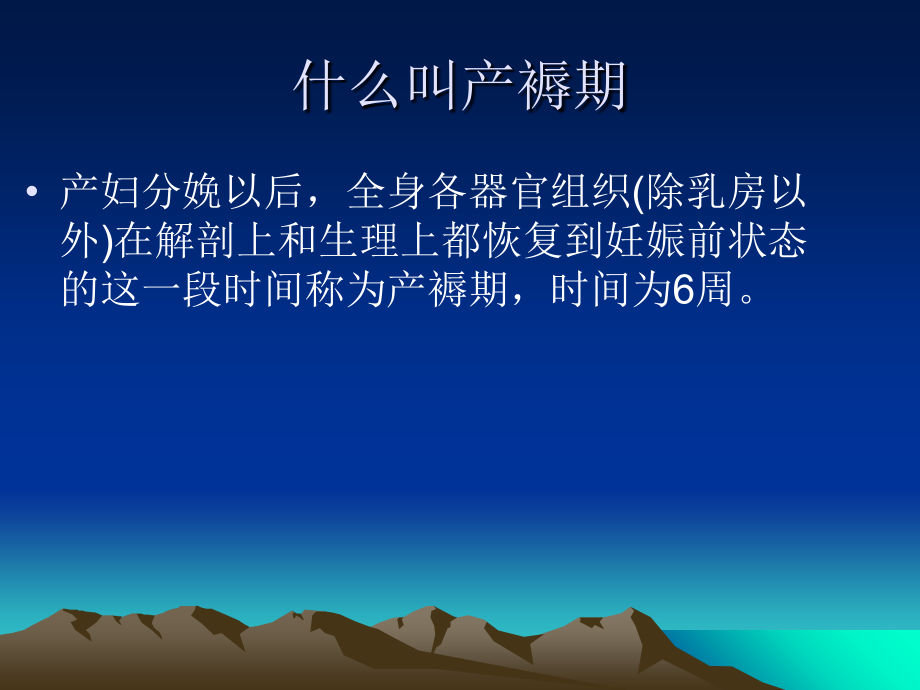 什么叫产褥期

• 产妇分娩以后，全身各器官组织(除乳房以外)在解剖上和生理上都恢复到妊娠前状态的这一段时间称为产褥期，时间为6周。